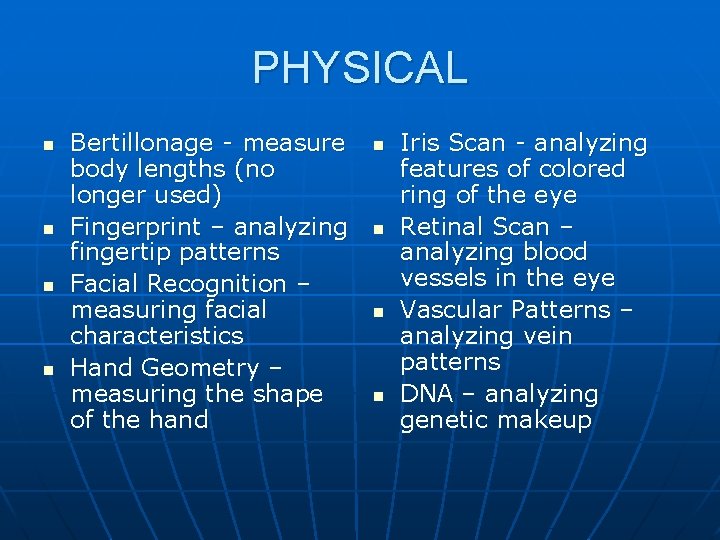 PHYSICAL

- Bertillonage - measure body lengths (no longer used)
- Fingerprint – analyzing fingertip patterns
- Facial Recognition – measuring facial characteristics
- Hand Geometry – measuring the shape of the hand

- Iris Scan - analyzing features of colored ring of the eye
- Retinal Scan – analyzing blood vessels in the eye
- Vascular Patterns – analyzing vein patterns
- DNA – analyzing genetic makeup